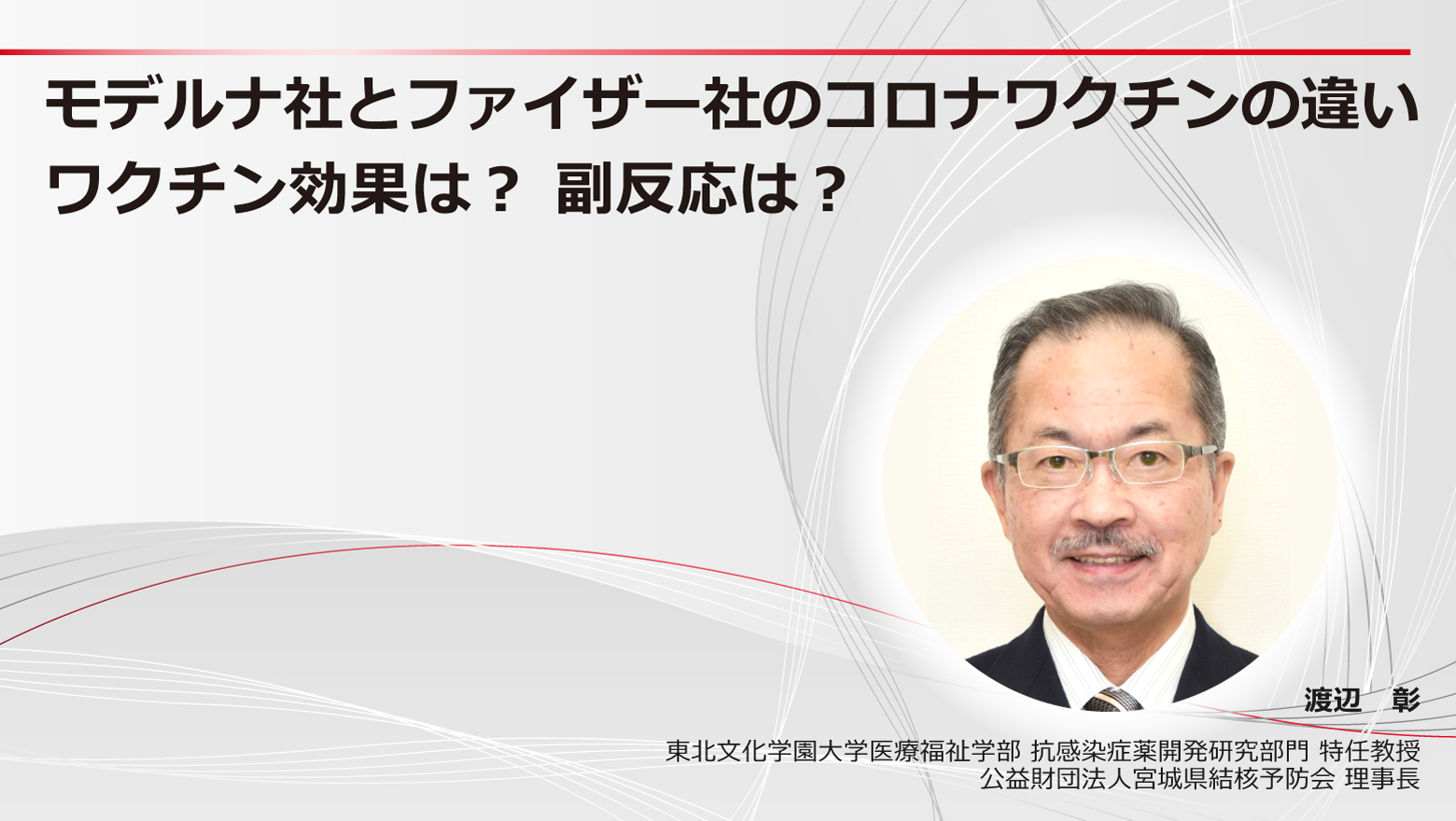 モデルナ社とファイザー社のコロナワクチンの違い
ワクチン効果は？ 副反応は？

渡辺 彰

東北文化学園大学医療福祉学部 抗感染症薬開発研究部門 特任教授
公益財団法人宮城県結核予防会 理事長